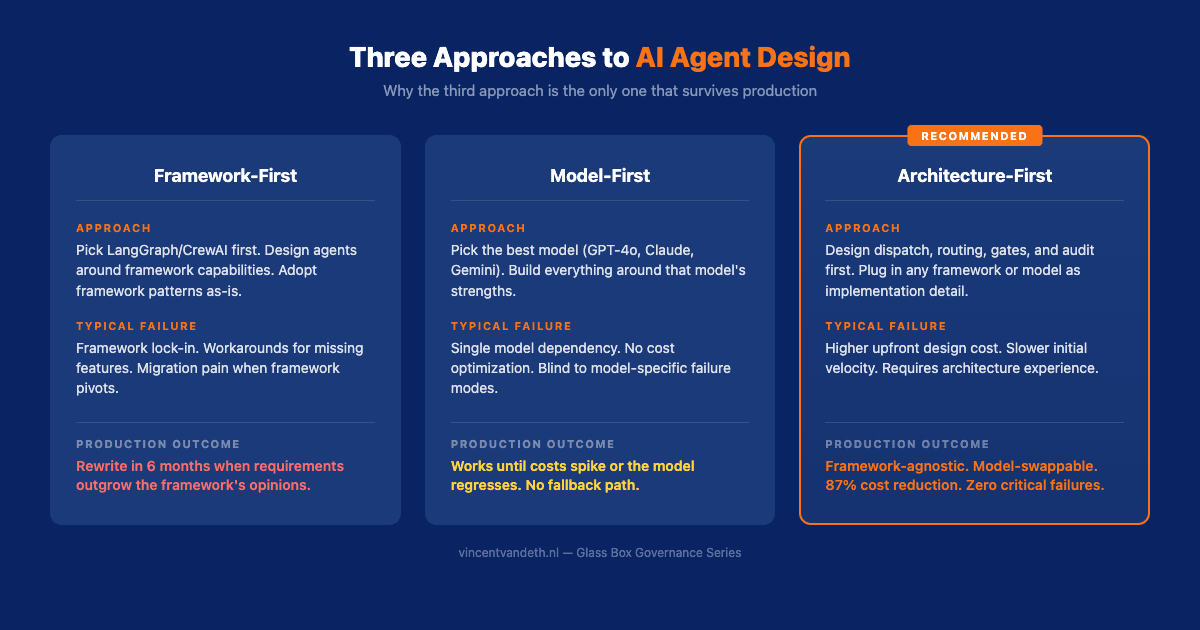 Three Approaches to AI Agent Design

Why the third approach is the only one that survives production

Framework-First

APPROACH

Pick LangGraph/CrewAI first. Design agents around framework capabilities. Adopt framework patterns as-is.

TYPICAL FAILURE

Framework lock-in. Workarounds for missing features. Migration pain when framework pivots.

PRODUCTION OUTCOME

Rewrite in 6 months when requirements outgrow the framework's opinions.

Model-First

APPROACH

Pick the best model (GPT-4o, Claude, Gemini). Build everything around that model's strengths.

TYPICAL FAILURE

Single model dependency. No cost optimization. Blind to model-specific failure modes.

PRODUCTION OUTCOME

Works until costs spike or the model regresses. No fallback path.

RECOMMENDED

Architecture-First

APPROACH

Design dispatch, routing, gates, and audit first. Plug in any framework or model as implementation detail.

TYPICAL FAILURE

Higher upfront design cost. Slower initial velocity. Requires architecture experience.

PRODUCTION OUTCOME

Framework-agnostic. Model-swappable. 87% cost reduction. Zero critical failures.

vincentvandeth.nl — Glass Box Governance Series